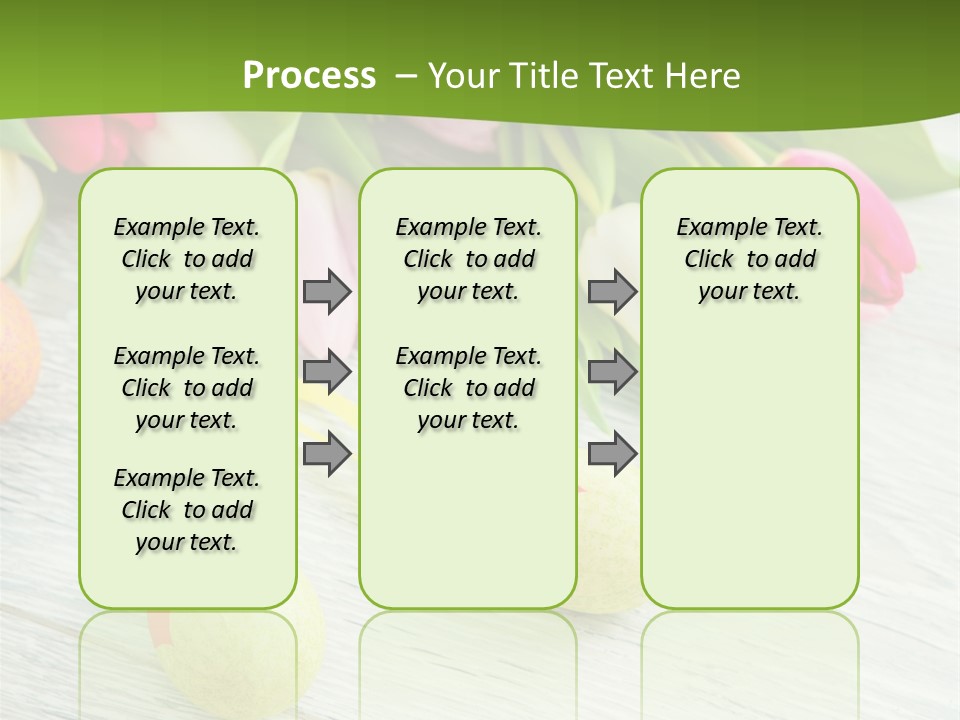 Process – Your Title Text Here

Example Text. Click to add your text.

Example Text. Click to add your text.

Example Text. Click to add your text.

Example Text. Click to add your text.

Example Text. Click to add your text.

Example Text. Click to add your text.